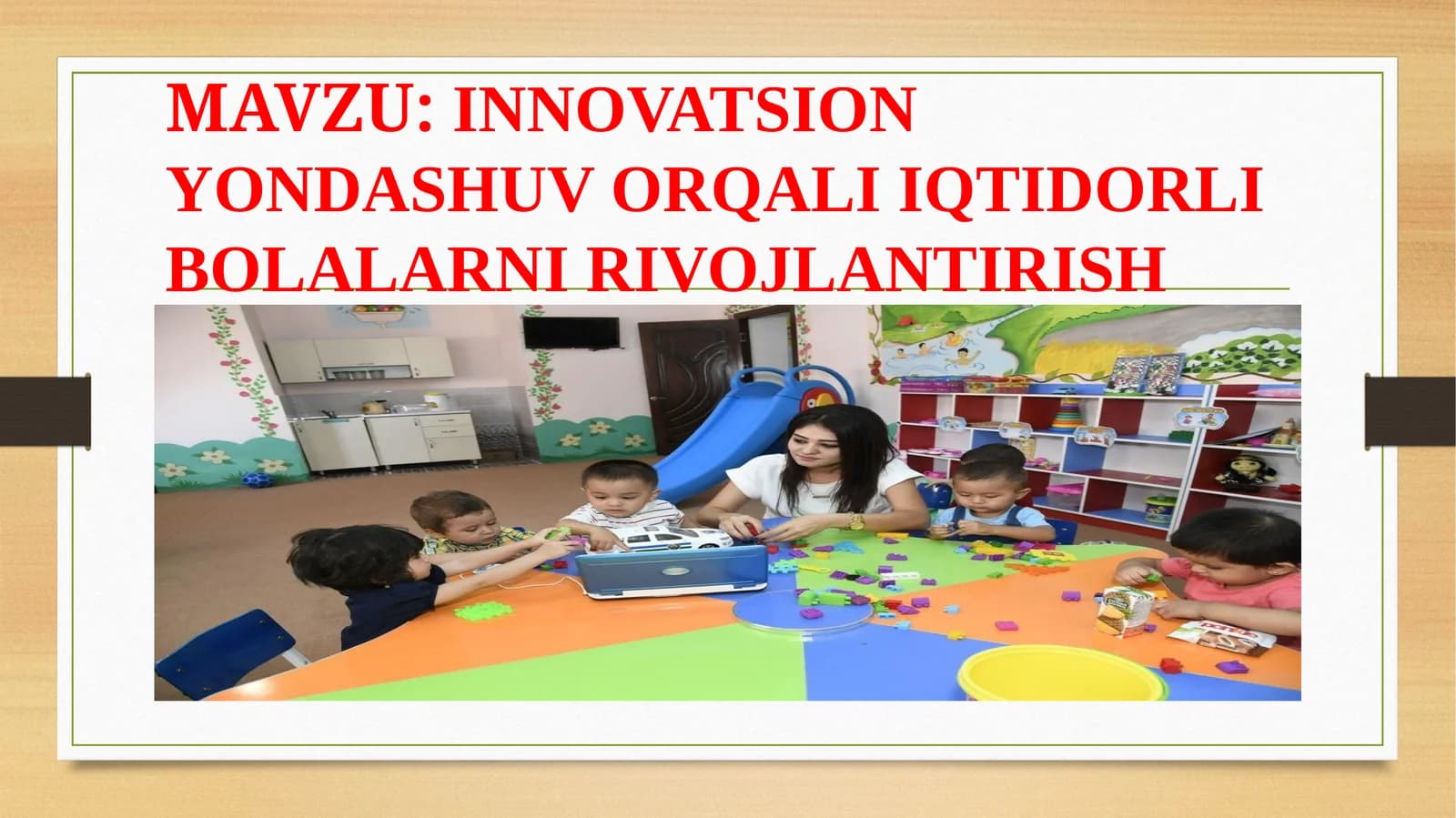 MAVZU: INNOVATSION YONDASHUV ORQALI IQTIDORLI BOLALARNI RIVOJLANTIRISH